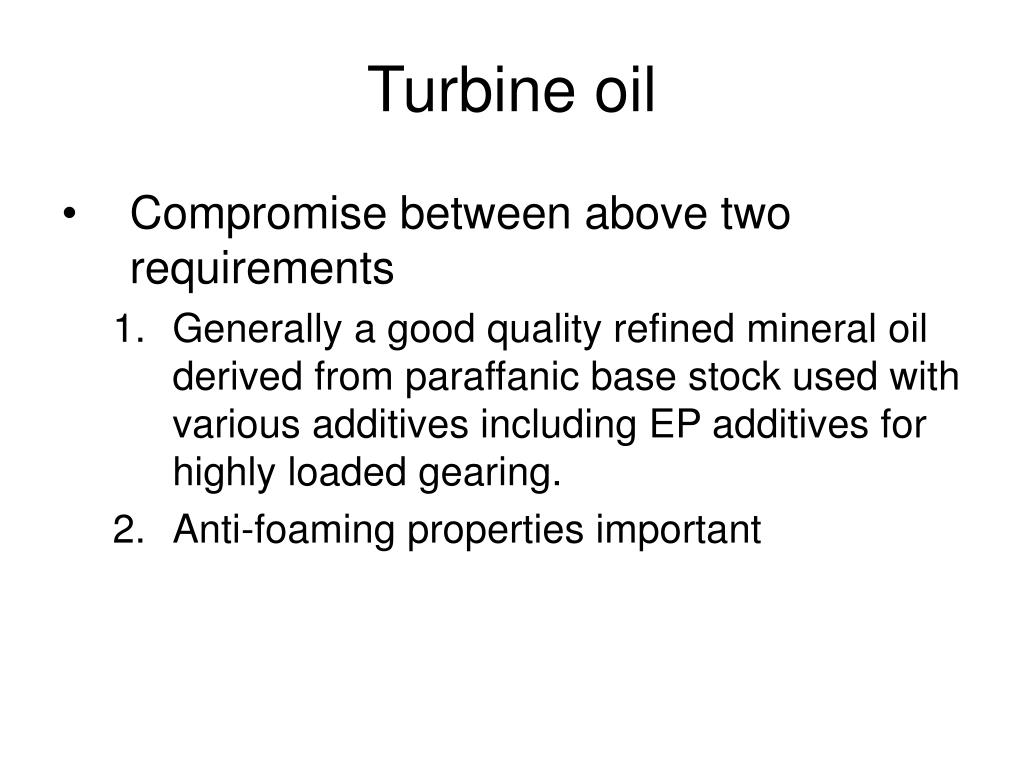 Turbine oil

• Compromise between above two requirements

1. Generally a good quality refined mineral oil derived from paraffanic base stock used with various additives including EP additives for highly loaded gearing.

2. Anti-foaming properties important